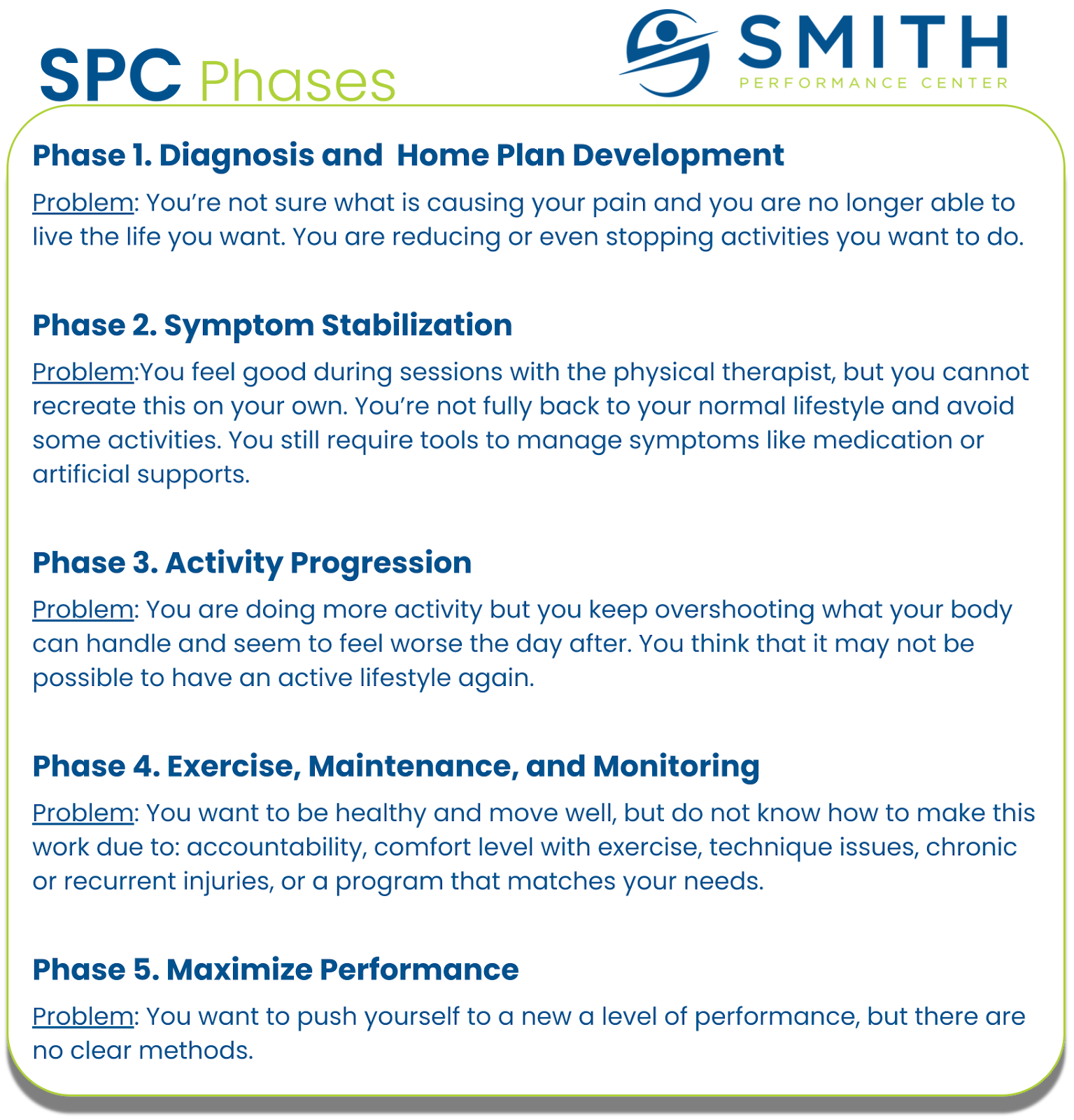 SPC Phases

SMITH
PERFORMANCE CENTER

Phase 1. Diagnosis and Home Plan Development

Problem: You're not sure what is causing your pain and you are no longer able to live the life you want. You are reducing or even stopping activities you want to do.

Phase 2. Symptom Stabilization

Problem:You feel good during sessions with the physical therapist, but you cannot recreate this on your own. You're not fully back to your normal lifestyle and avoid some activities. You still require tools to manage symptoms like medication or artificial supports.

Phase 3. Activity Progression

Problem: You are doing more activity but you keep overshooting what your body can handle and seem to feel worse the day after. You think that it may not be possible to have an active lifestyle again.

Phase 4. Exercise, Maintenance, and Monitoring

Problem: You want to be healthy and move well, but do not know how to make this work due to: accountability, comfort level with exercise, technique issues, chronic or recurrent injuries, or a program that matches your needs.

Phase 5. Maximize Performance

Problem: You want to push yourself to a new a level of performance, but there are no clear methods.